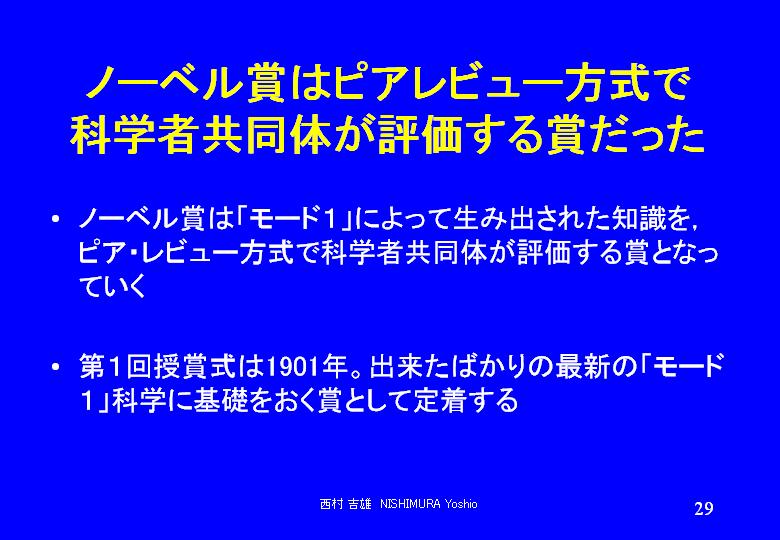 ノーベル賞はピアレビュー方式で科学者共同体が評価する賞だった

• ノーベル賞は「モード１」によって生み出された知識を，ピア・レビュー方式で科学者共同体が評価する賞となっていく

• 第１回授賞式は1901年。出来たばかりの最新の「モード１」科学に基礎をおく賞として定着する

西村 吉雄　NISHIMURA Yoshio

29